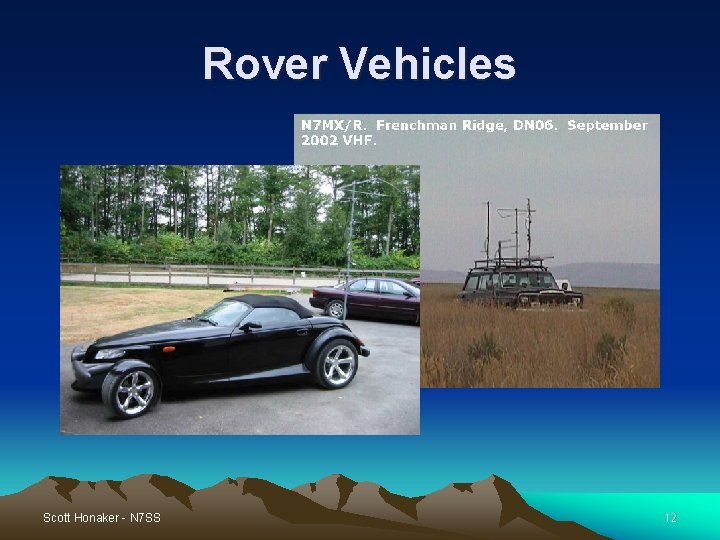 Rover Vehicles

N7MX/R. Frenchman Ridge, DN06. September 2002 VHF.

Scott Honaker - N7SS

12